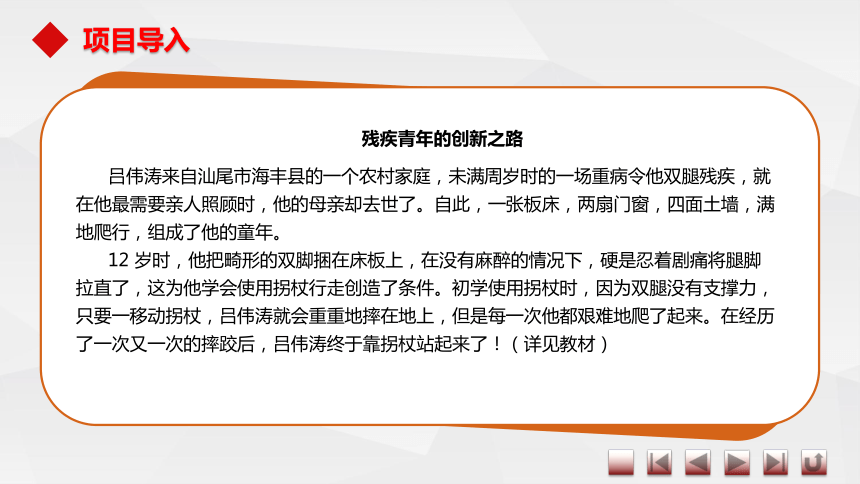 项目导入

残疾青年的创新之路

吕伟涛来自汕尾市海丰县的一个农村家庭，未满周岁时的一场重病令他双腿残疾，就在他最需要亲人照顾时，他的母亲却去世了。自此，一张板床，两扇门窗，四面土墙，满地爬行，组成了他的童年。

12 岁时，他把畸形的双脚捆在床板上，在没有麻醉的情况下，硬是忍着剧痛将腿脚拉直了，这为他学会使用拐杖行走创造了条件。初学使用拐杖时，因为双腿没有支撑力，只要一移动拐杖，吕伟涛就会重重地摔在地上，但是每一次他都艰难地爬了起来。在经历了一次又一次的摔跤后，吕伟涛终于靠拐杖站起来了！（详见教材）